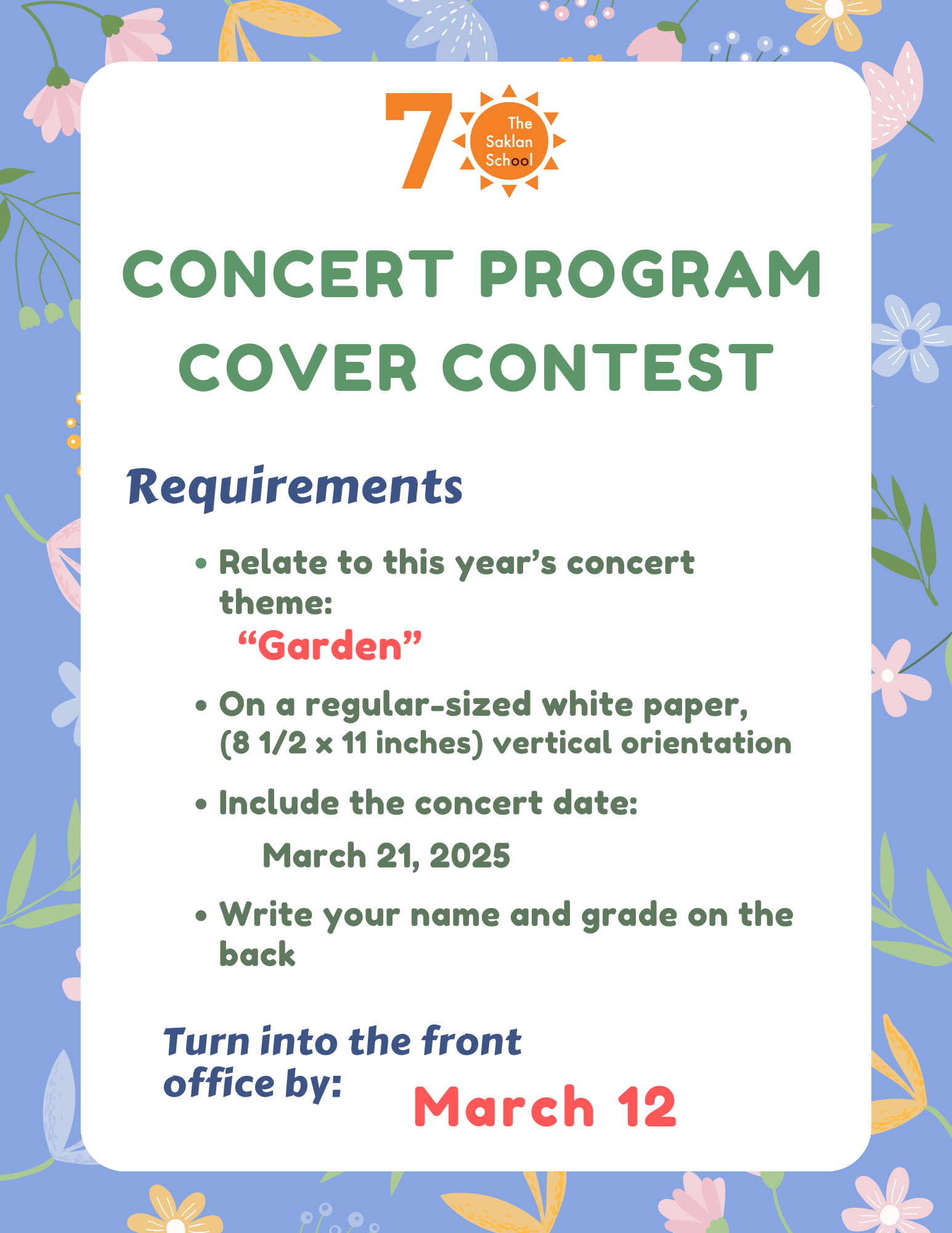 7 The Saklan School

CONCERT PROGRAM COVER CONTEST

Requirements

• Relate to this year's concert theme:
"Garden"

• On a regular-sized white paper, (8 1/2 x 11 inches) vertical orientation

• Include the concert date:
March 21, 2025

• Write your name and grade on the back

Turn into the front office by: March 12